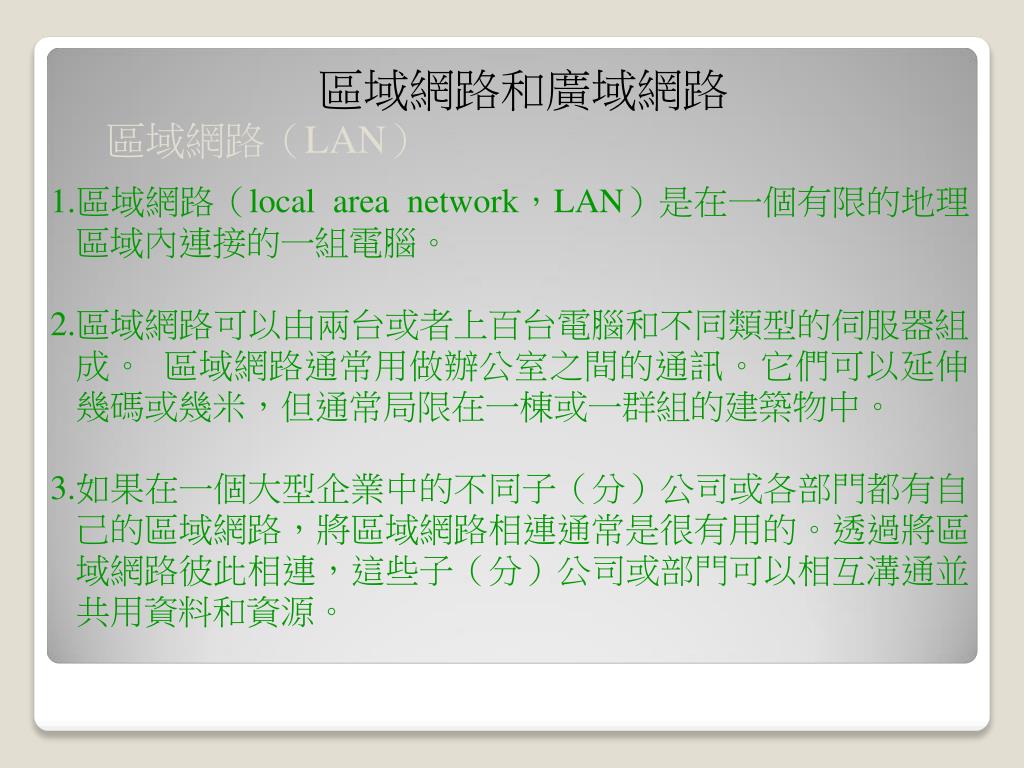 區域網路和廣域網路

區域網路（LAN）

1.區域網路（local area network，LAN）是在一個有限的地理區域內連接的一組電腦。

2.區域網路可以由兩台或者上百台電腦和不同類型的伺服器組成。 區域網路通常用做辦公室之間的通訊。它們可以延伸幾碼或幾米，但通常局限在一棟或一群組的建築物中。

3.如果在一個大型企業中的不同子（分）公司或各部門都有自己的區域網路，將區域網路相連通常是很有用的。透過將區域網路彼此相連，這些子（分）公司或部門可以相互溝通並共用資料和資源。